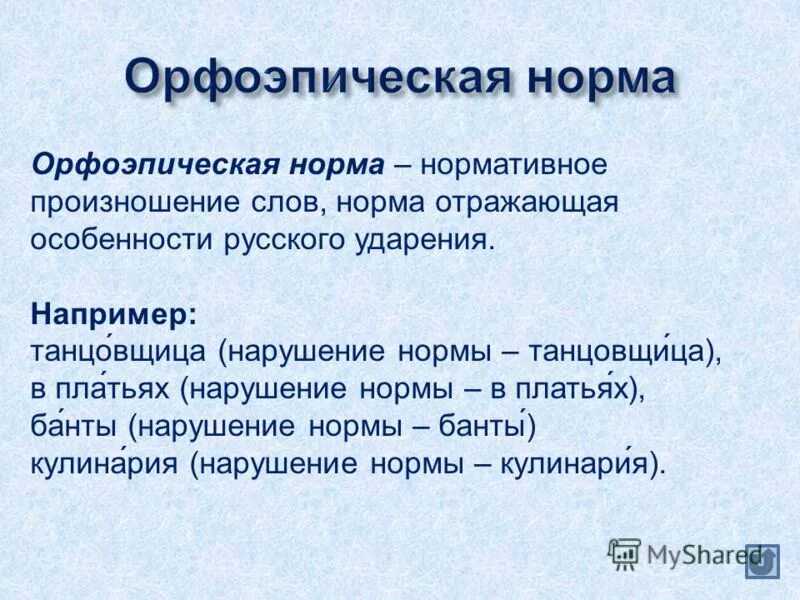 Орфоэпическая норма

Орфоэпическая норма – нормативное произношение слов, норма отражающая особенности русского ударения.

Например:
танцо́вщица (нарушение нормы – танцовщи́ца),
в пла́тьях (нарушение нормы – в платья́х),
ба́нты (нарушение нормы – банты́)
кулина́рия (нарушение нормы – кулинари́я).

MyShared